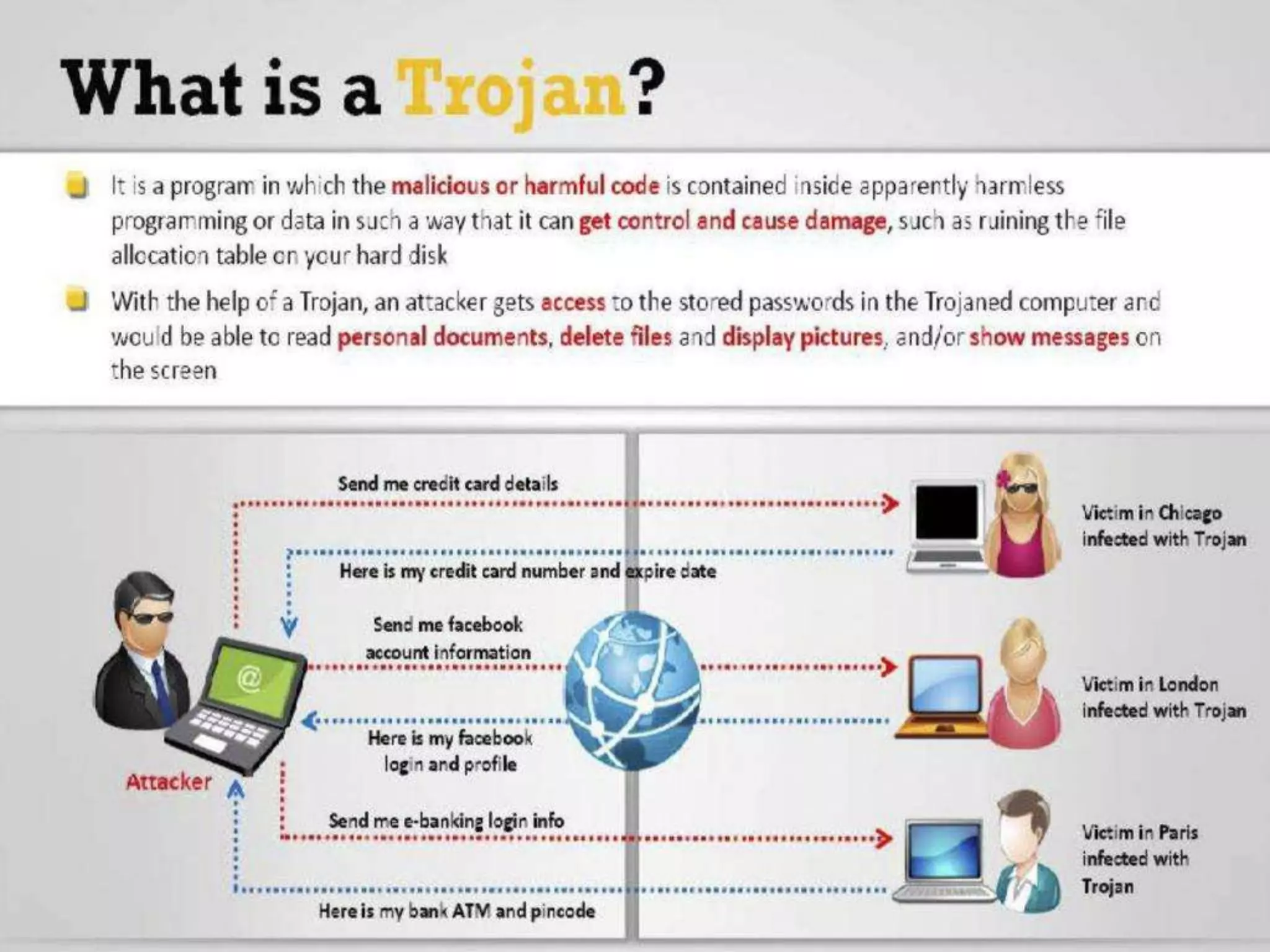 What is a Trojan?

It is a program in which the malicious or harmful code is contained inside apparently harmless programming or data in such a way that it can get control and cause damage, such as ruining the file allocation table on your hard disk

With the help of a Trojan, an attacker gets access to the stored passwords in the Trojaned computer and would be able to read personal documents, delete files and display pictures, and/or show messages on the screen

Send me credit card details

Here is my credit card number and expire date

Send me facebook account information

Here is my facebook login and profile

Send me e-banking login info

Here is my bank ATM and pincode

Attacker

@

Victim in Chicago infected with Trojan

Victim in London infected with Trojan

Victim in Paris infected with Trojan